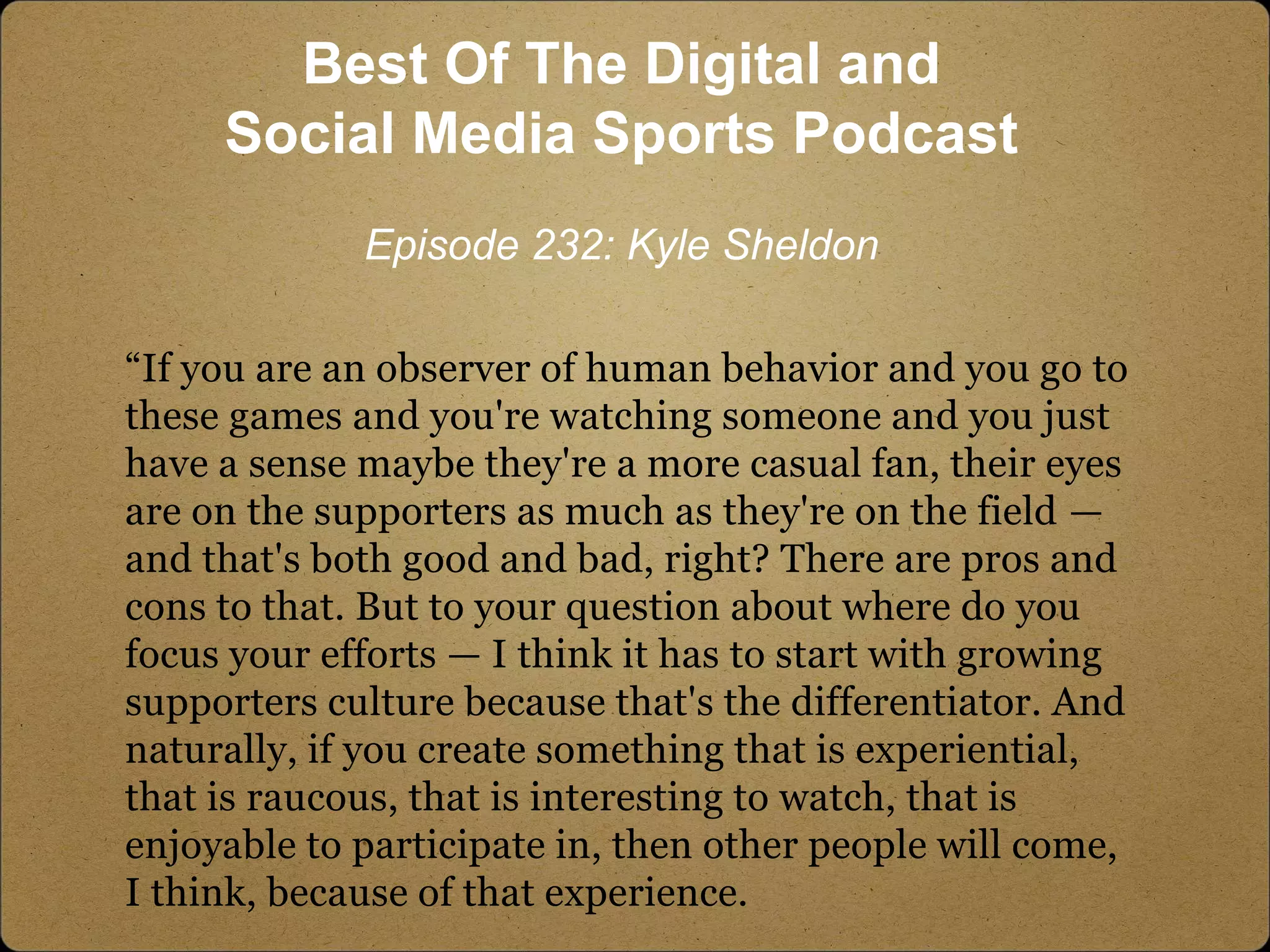 Best Of The Digital and Social Media Sports Podcast

Episode 232: Kyle Sheldon

“If you are an observer of human behavior and you go to these games and you're watching someone and you just have a sense maybe they're a more casual fan, their eyes are on the supporters as much as they're on the field — and that's both good and bad, right? There are pros and cons to that. But to your question about where do you focus your efforts — I think it has to start with growing supporters culture because that's the differentiator. And naturally, if you create something that is experiential, that is raucous, that is interesting to watch, that is enjoyable to participate in, then other people will come, I think, because of that experience.